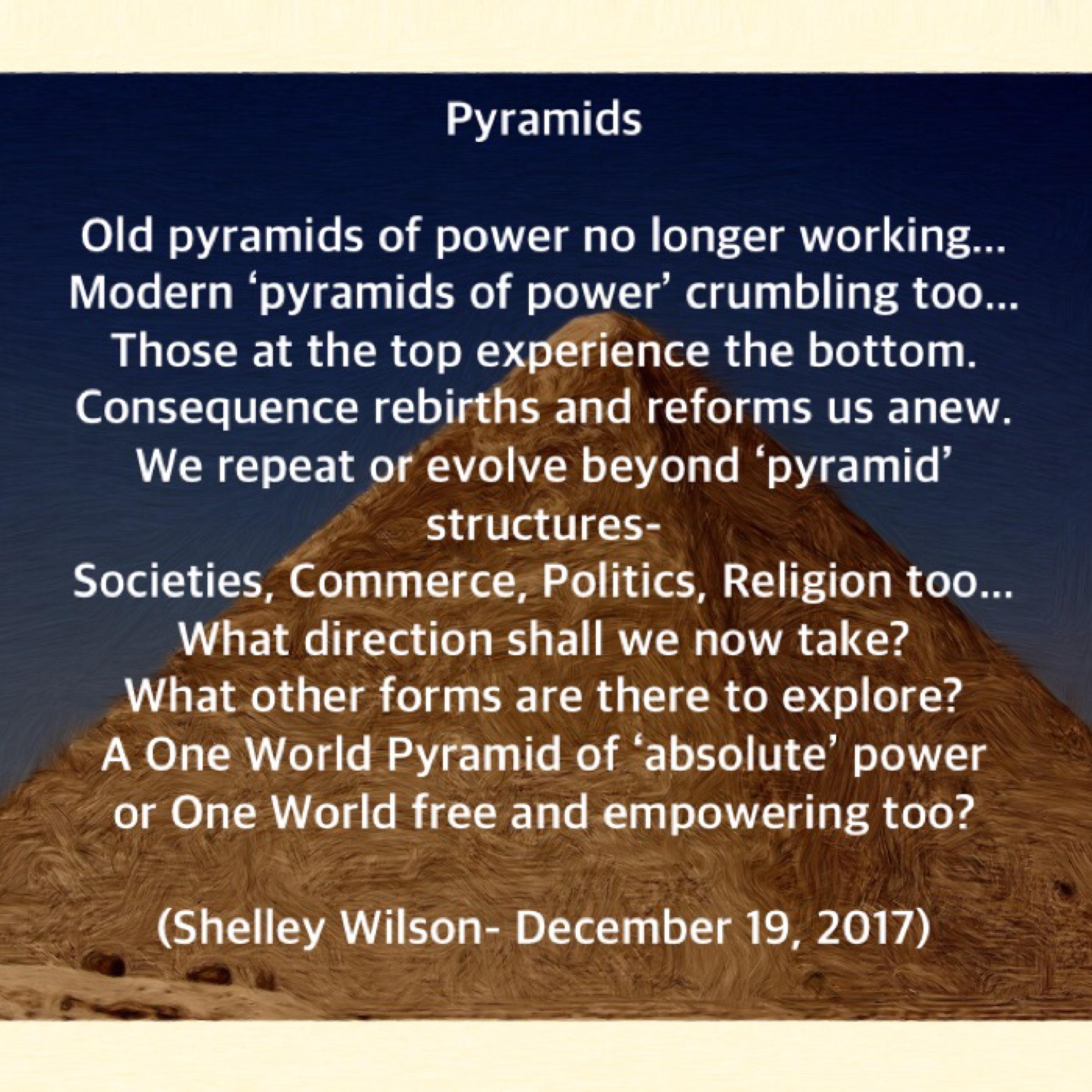 Pyramids

Old pyramids of power no longer working...
Modern ‘pyramids of power’ crumbling too...
Those at the top experience the bottom.
Consequence rebirths and reforms us anew.
We repeat or evolve beyond ‘pyramid’ structures-
Societies, Commerce, Politics, Religion too...
What direction shall we now take?
What other forms are there to explore?
A One World Pyramid of ‘absolute’ power
or One World free and empowering too?

(Shelley Wilson- December 19, 2017)